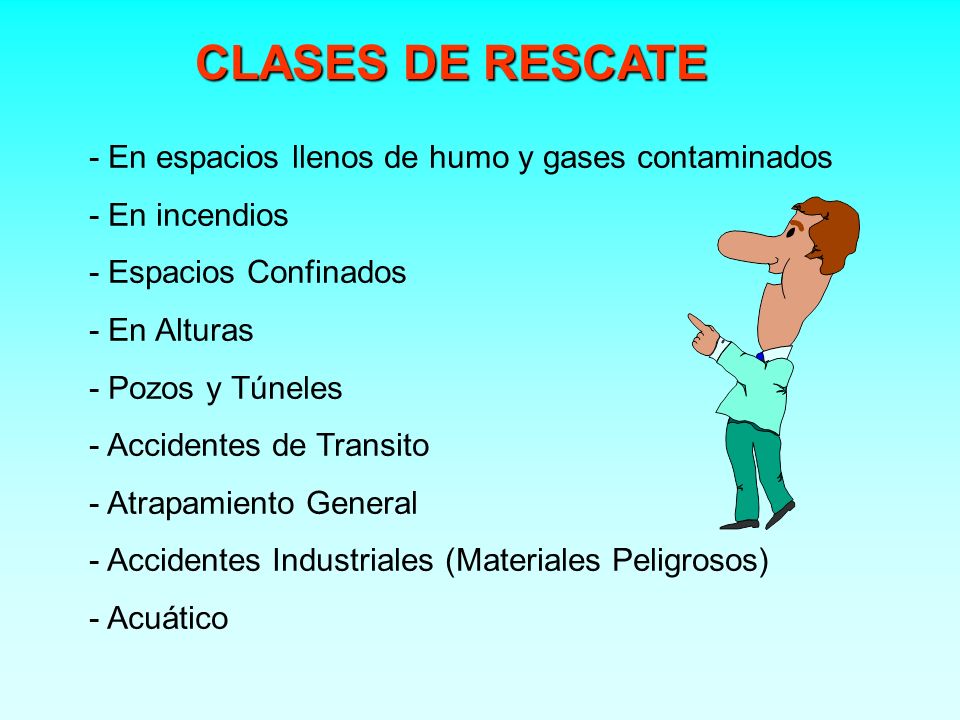 CLASES DE RESCATE

- En espacios llenos de humo y gases contaminados
- En incendios
- Espacios Confinados
- En Alturas
- Pozos y Túneles
- Accidentes de Transito
- Atrapamiento General
- Accidentes Industriales (Materiales Peligrosos)
- Acuático